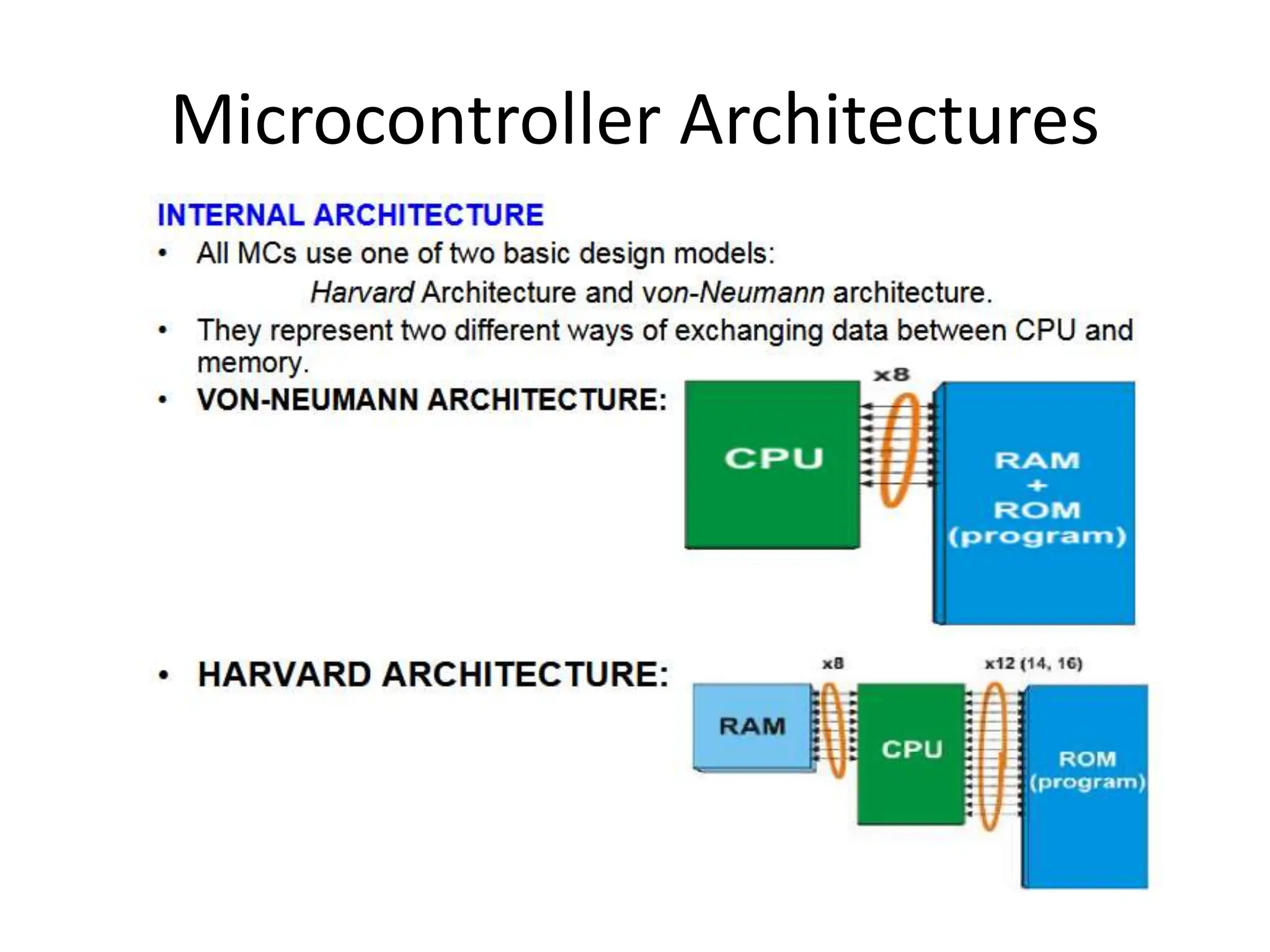 Microcontroller Architectures

INTERNAL ARCHITECTURE

• All MCs use one of two basic design models:
Harvard Architecture and von-Neumann architecture.

• They represent two different ways of exchanging data between CPU and memory.

• VON-NEUMANN ARCHITECTURE:

x8

CPU

RAM
+
ROM
(program)

• HARVARD ARCHITECTURE:

x8

x12 (14, 16)

RAM

CPU

ROM
(program)